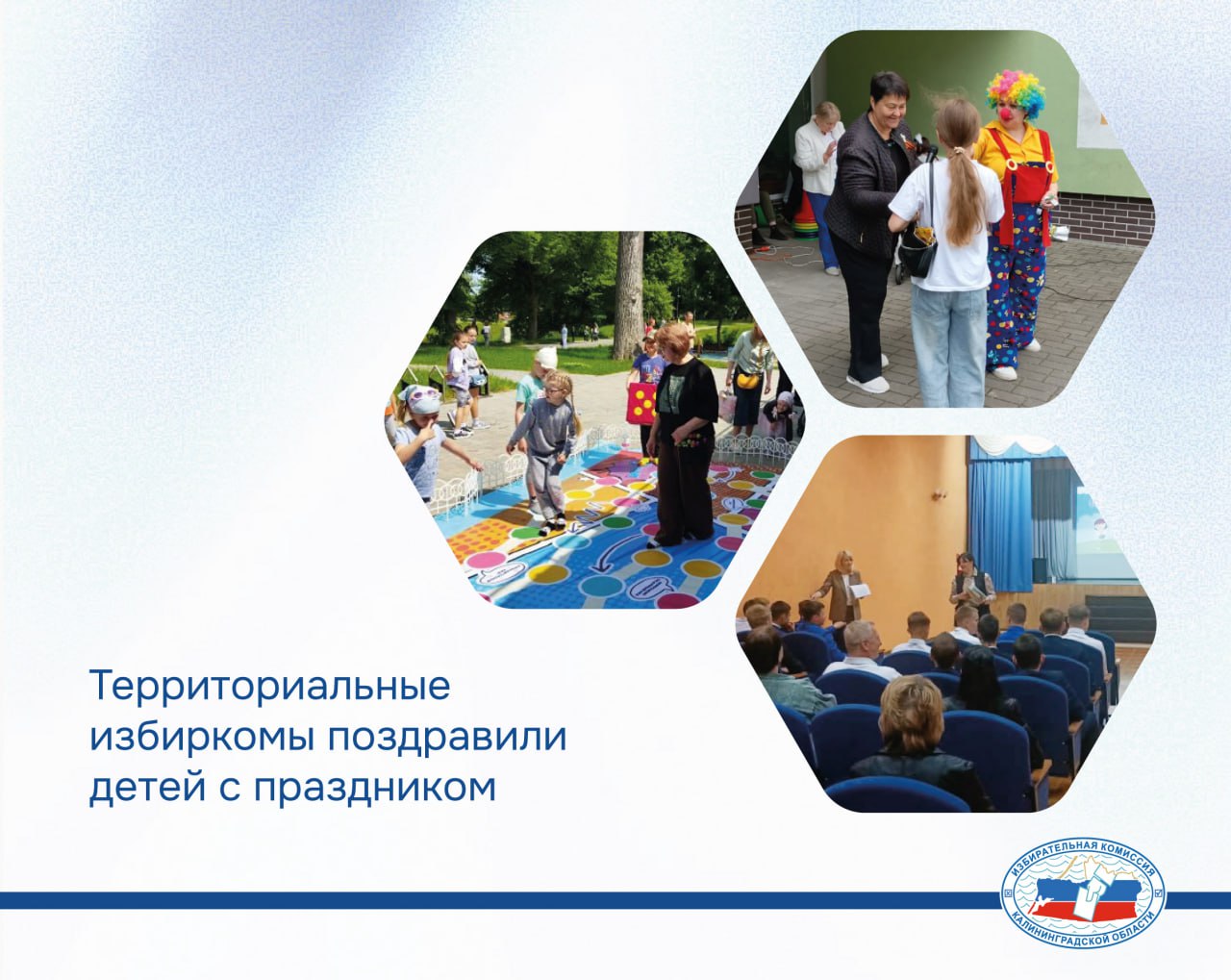 Территориальные избиркомы поздравили детей с праздником

ИЗБИРАТЕЛЬНАЯ КОМИССИЯ КАЛИНИНГРАДСКОЙ ОБЛАСТИ